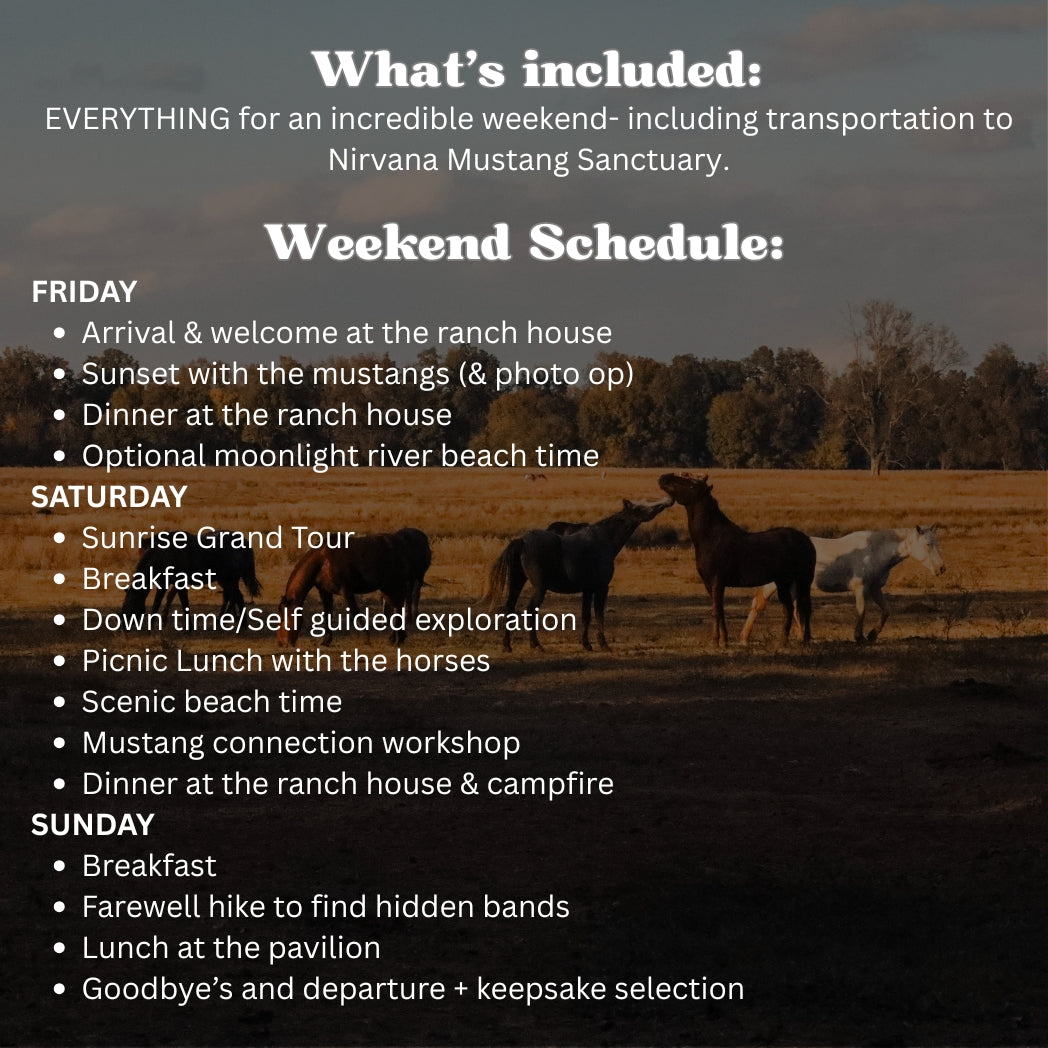 What's included:
EVERYTHING for an incredible weekend- including transportation to Nirvana Mustang Sanctuary.

Weekend Schedule:
FRIDAY
- Arrival & welcome at the ranch house
- Sunset with the mustangs (& photo op)
- Dinner at the ranch house
- Optional moonlight river beach time

SATURDAY
- Sunrise Grand Tour
- Breakfast
- Down time/Self guided exploration
- Picnic Lunch with the horses
- Scenic beach time
- Mustang connection workshop
- Dinner at the ranch house & campfire

SUNDAY
- Breakfast
- Farewell hike to find hidden bands
- Lunch at the pavilion
- Goodbye's and departure + keepsake selection